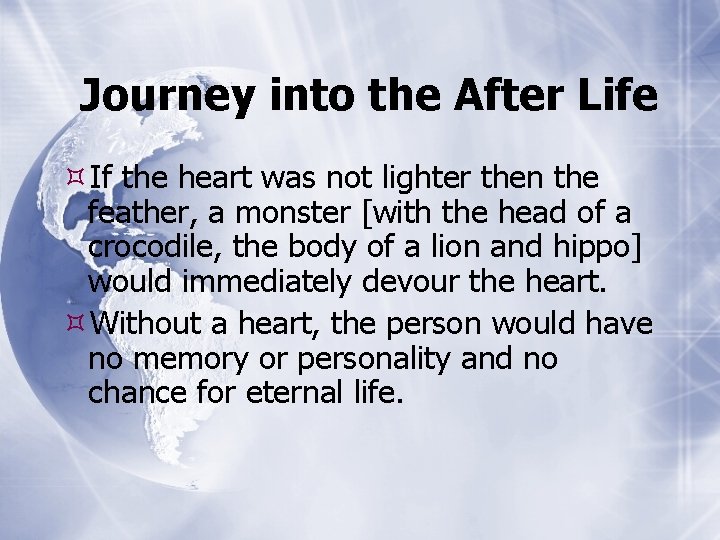 Journey into the After Life

If the heart was not lighter then the feather, a monster [with the head of a crocodile, the body of a lion and hippo] would immediately devour the heart.

Without a heart, the person would have no memory or personality and no chance for eternal life.